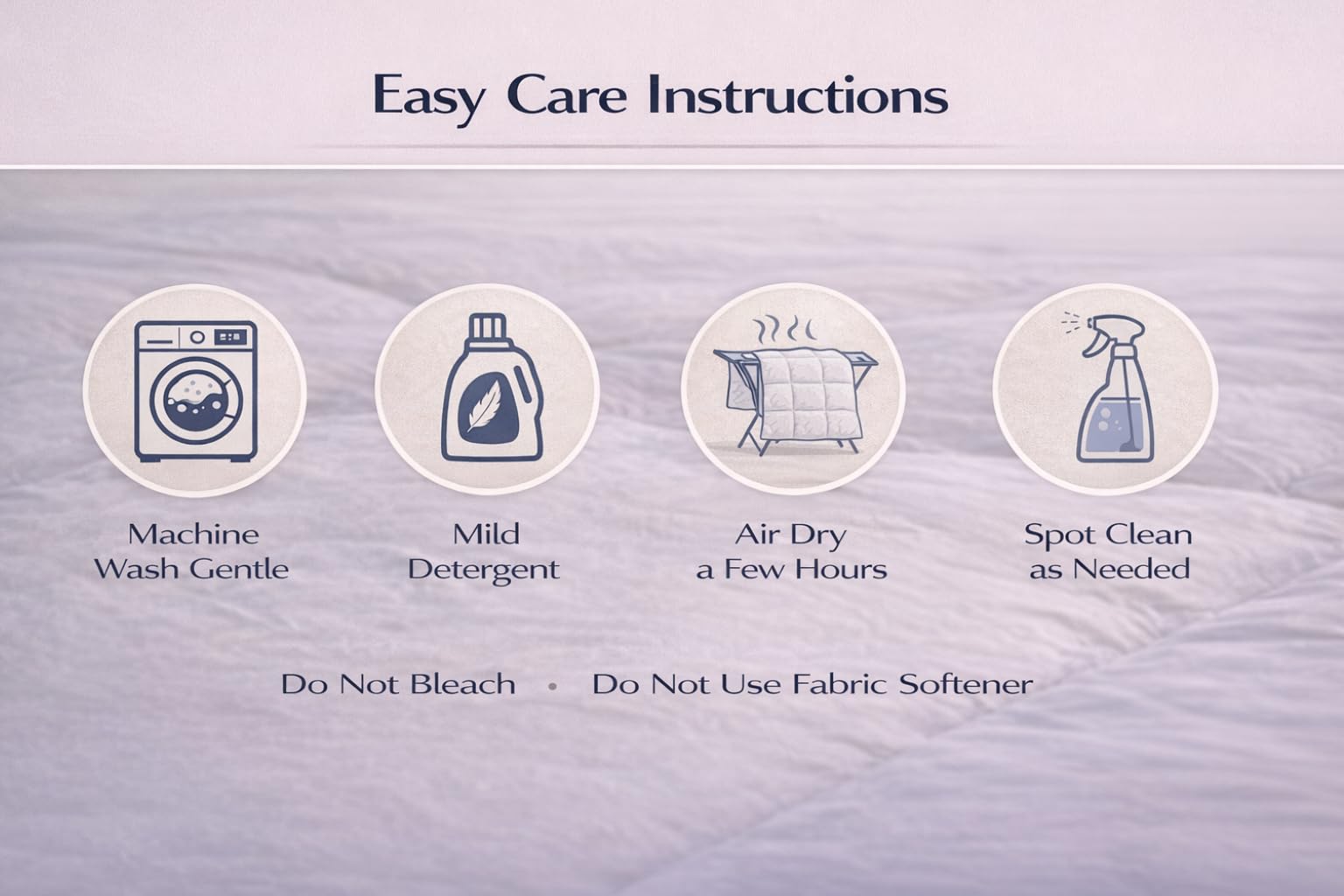 Easy Care Instructions

Machine Wash Gentle

Mild Detergent

Air Dry a Few Hours

Spot Clean as Needed

Do Not Bleach • Do Not Use Fabric Softener